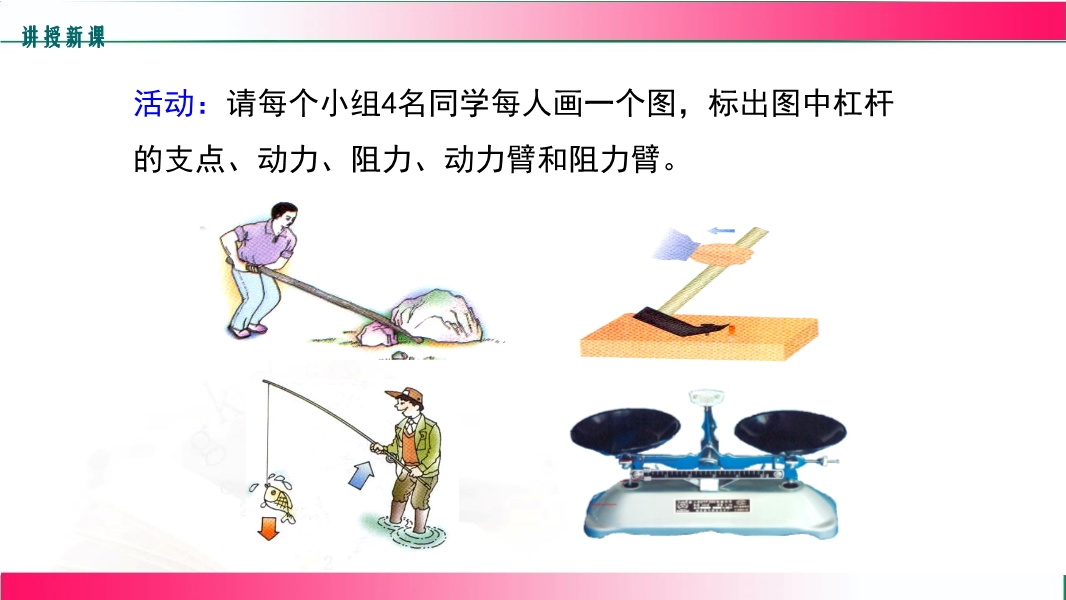 讲授新课

活动：请每个小组4名同学每人画一个图，标出图中杠杆的支点、动力、阻力、动力臂和阻力臂。